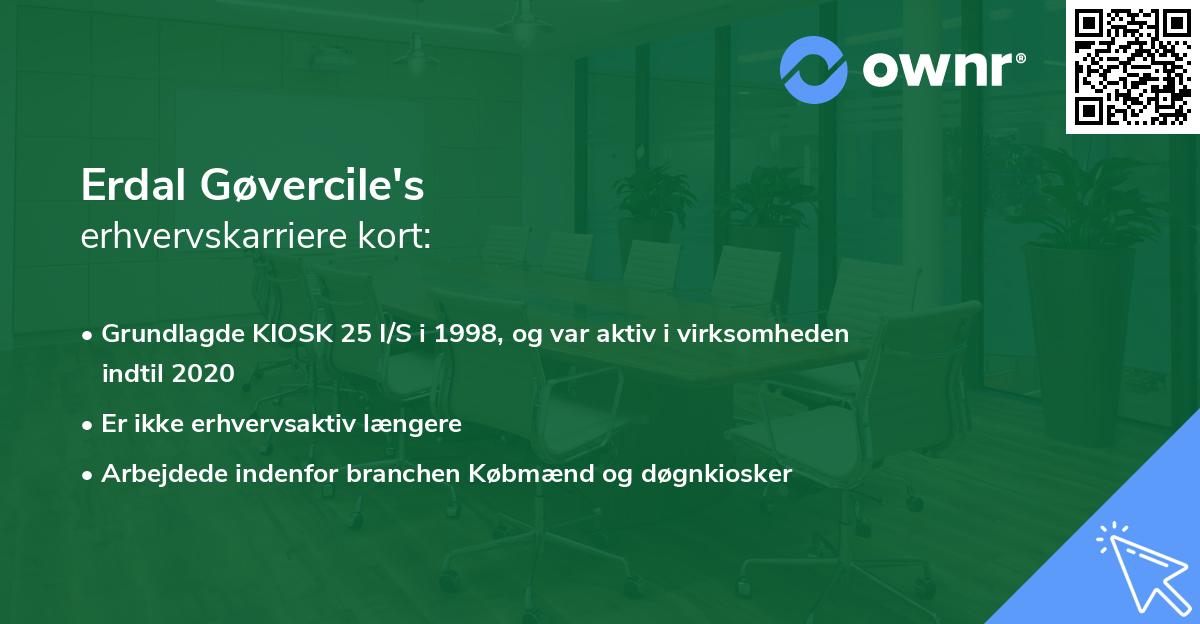 ownr®

Erdal Gøvercile's
erhvervskarriere kort:

• Grundlagde KIOSK 25 I/S i 1998, og var aktiv i virksomheden indtil 2020
• Er ikke erhvervsaktiv længere
• Arbejdede indenfor branchen Købmænd og døgnkiosker